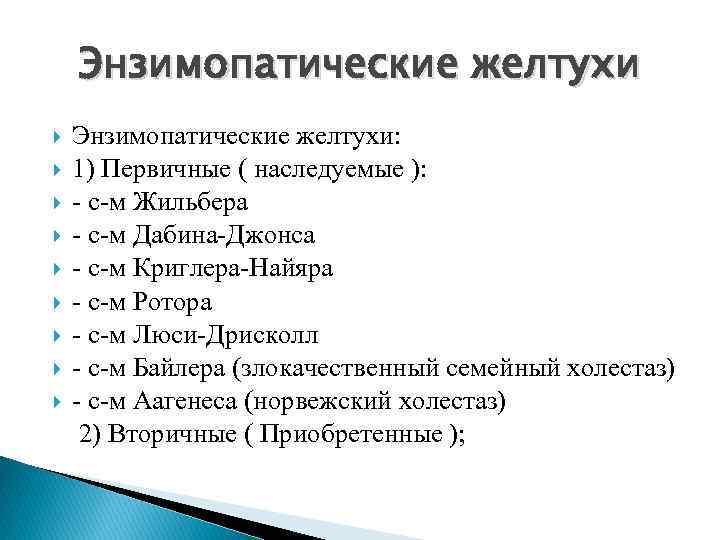 Энзимопатические желтухи

Энзимопатические желтухи:
1) Первичные ( наследуемые ):
- с-м Жильбера
- с-м Дабина-Джонса
- с-м Криглера-Найяра
- с-м Ротора
- с-м Люси-Дрисколл
- с-м Байлера (злокачественный семейный холестаз)
- с-м Аагенеса (норвежский холестаз)
2) Вторичные ( Приобретенные );